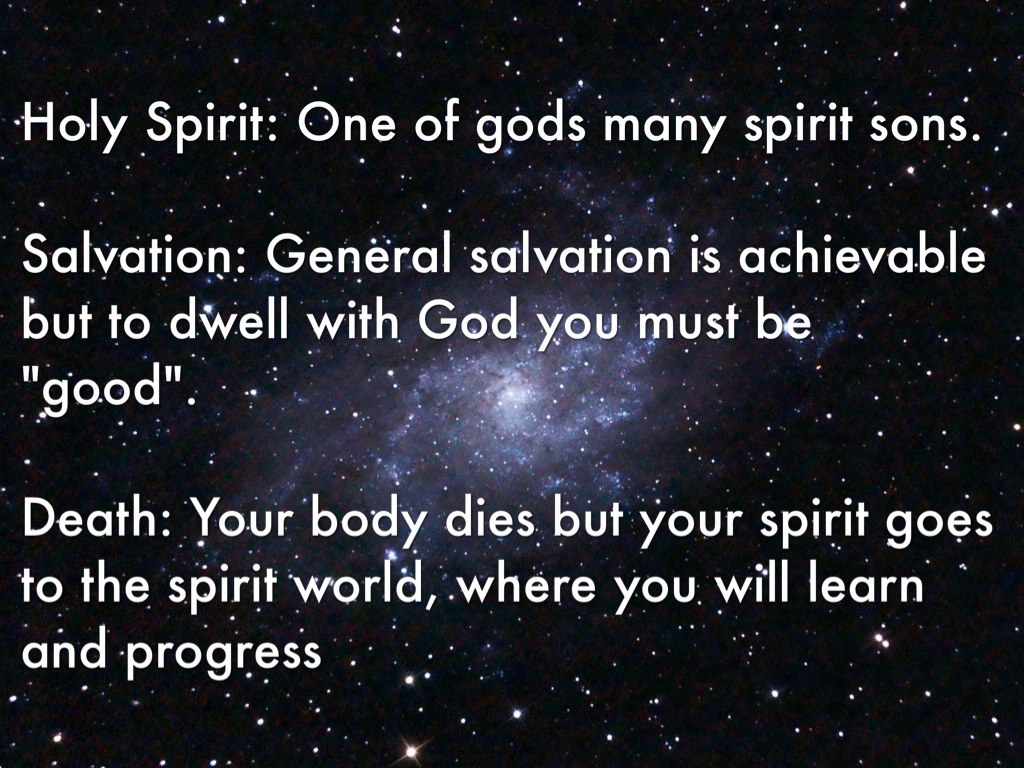 Holy Spirit: One of gods many spirit sons.

Salvation: General salvation is achievable but to dwell with God you must be "good".

Death: Your body dies but your spirit goes to the spirit world, where you will learn and progress